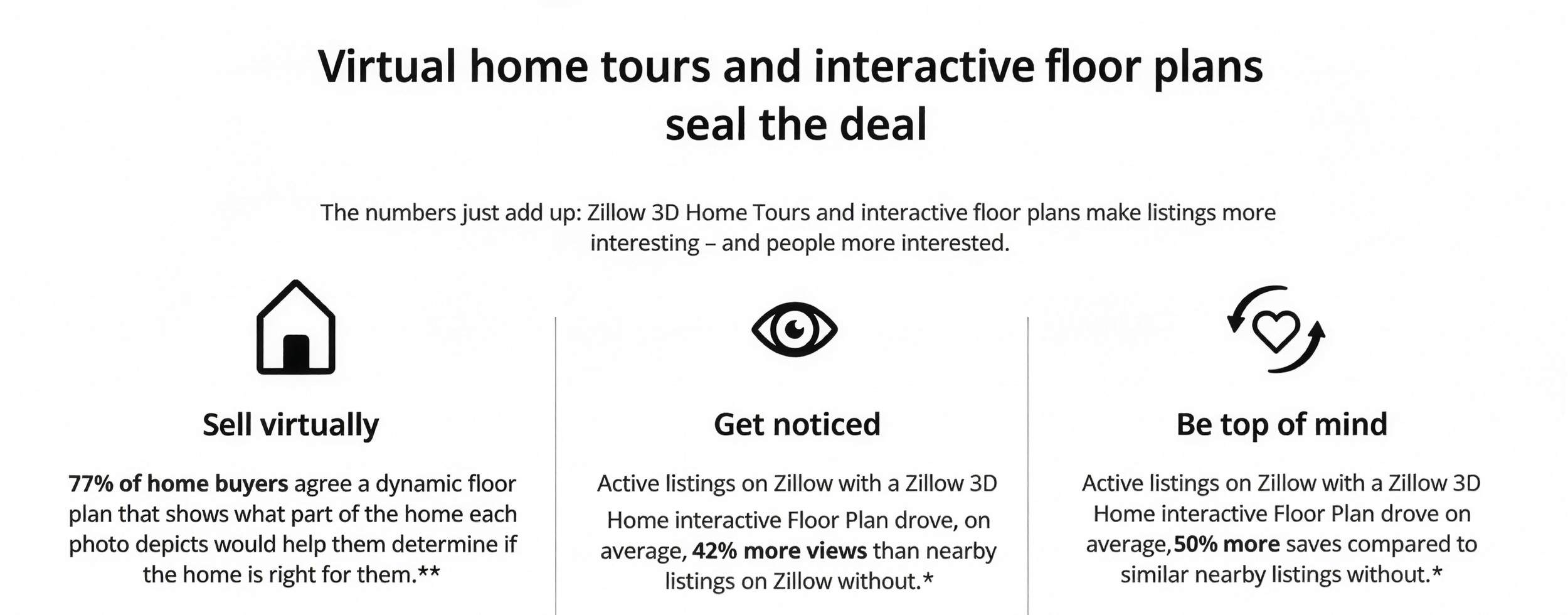 Virtual home tours and interactive floor plans seal the deal

The numbers just add up: Zillow 3D Home Tours and interactive floor plans make listings more interesting – and people more interested.

Sell virtually

77% of home buyers agree a dynamic floor plan that shows what part of the home each photo depicts would help them determine if the home is right for them.**

Get noticed

Active listings on Zillow with a Zillow 3D Home interactive Floor Plan drove, on average, 42% more views than nearby listings on Zillow without.*

Be top of mind

Active listings on Zillow with a Zillow 3D Home interactive Floor Plan drove on average,50% more saves compared to similar nearby listings without.*